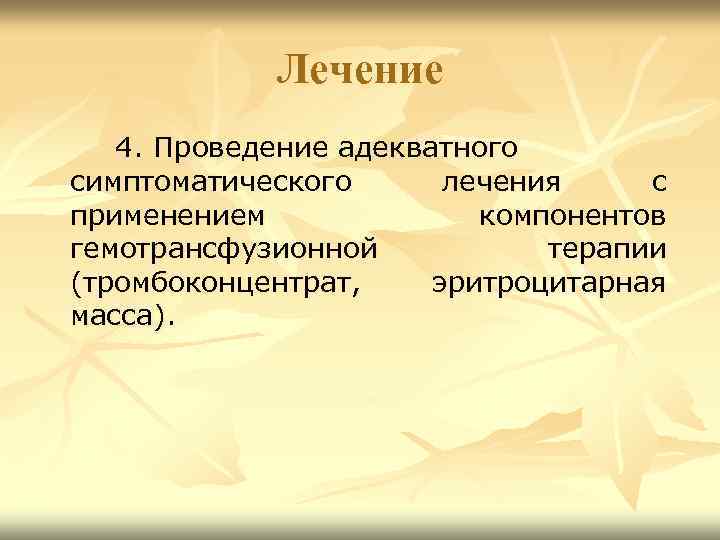 Лечение

4. Проведение адекватного симптоматического лечения с применением компонентов гемотрансфузионной терапии (тромбоконцентрат, эритроцитарная масса).